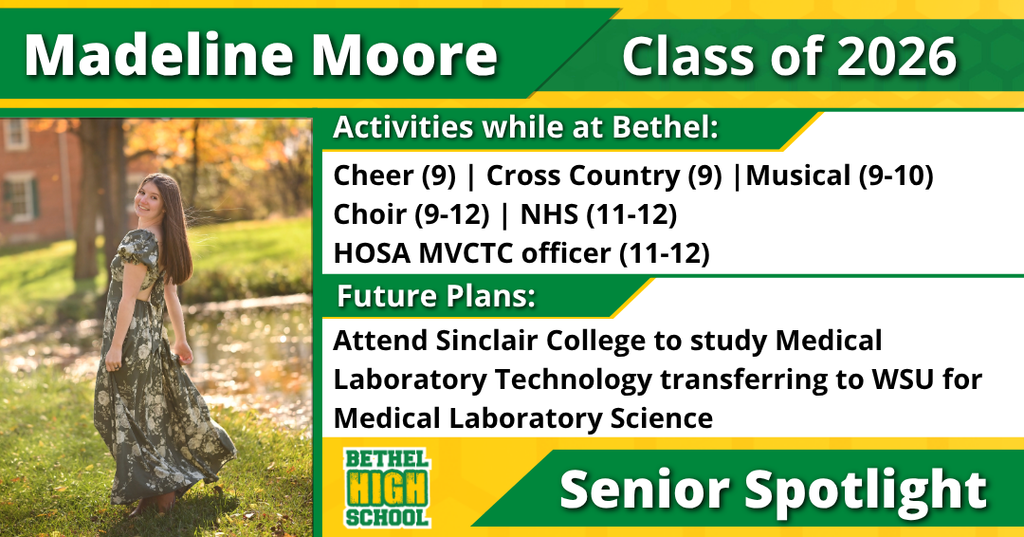 Madeline Moore

Class of 2026

Activities while at Bethel:

Cheer (9) | Cross Country (9) |Musical (9-10)
Choir (9-12) | NHS (11-12)
HOSA MVCTC officer (11-12)

Future Plans:

Attend Sinclair College to study Medical Laboratory Technology transferring to WSU for Medical Laboratory Science

BETHEL HIGH SCHOOL

Senior Spotlight